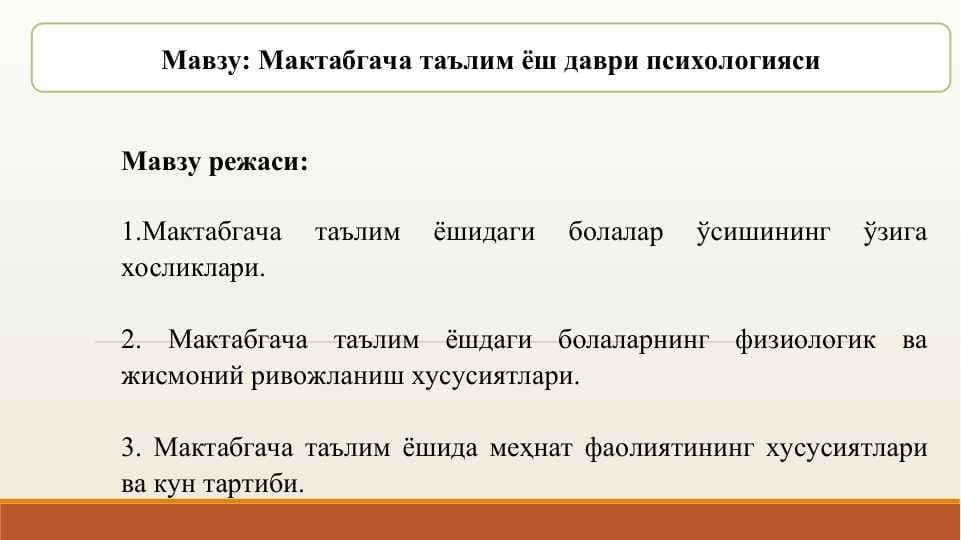 Мавзу: Мактабгача таълим ёш даври психологияси

Мавзу режаси:

1.Мактабгача таълим ёшидаги болалар ўсишининг ўзига хосликлари.

2. Мактабгача таълим ёшдаги болаларнинг физиологик ва жисмоний ривожланиш хусусиятлари.

3. Мактабгача таълим ёшида меҳнат фаолиятининг хусусиятлари ва кун тартиби.